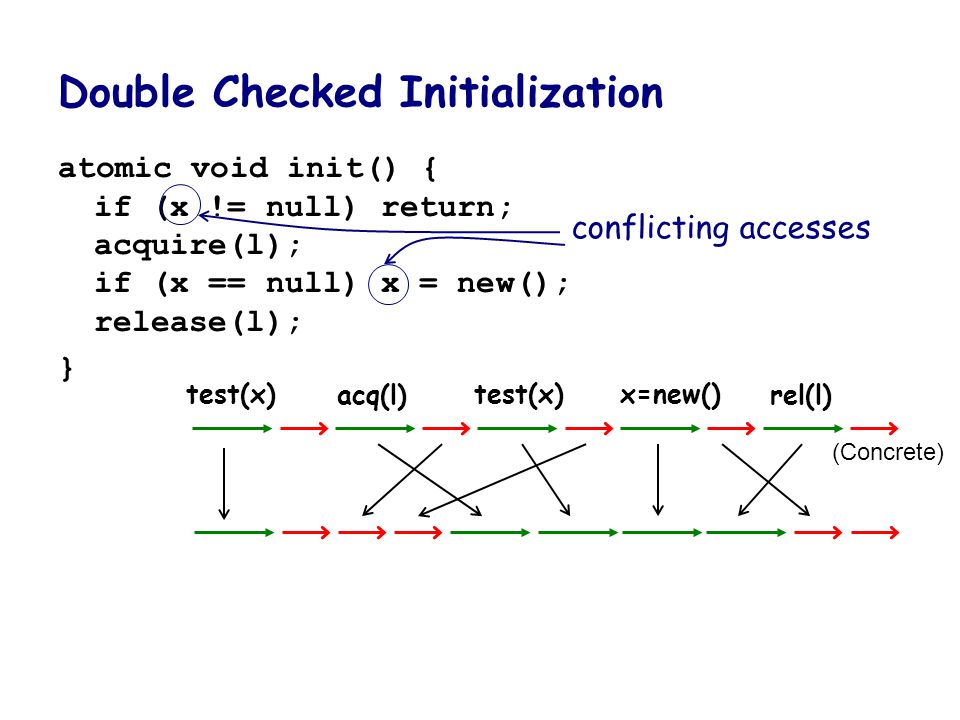 Double Checked Initialization

atomic void init() {
  if (x != null) return;
  acquire(l);
  if (x == null) x = new();
  release(l);
}

conflicting accesses

test(x) acq(l) test(x) x=new() rel(l)

(Concrete)